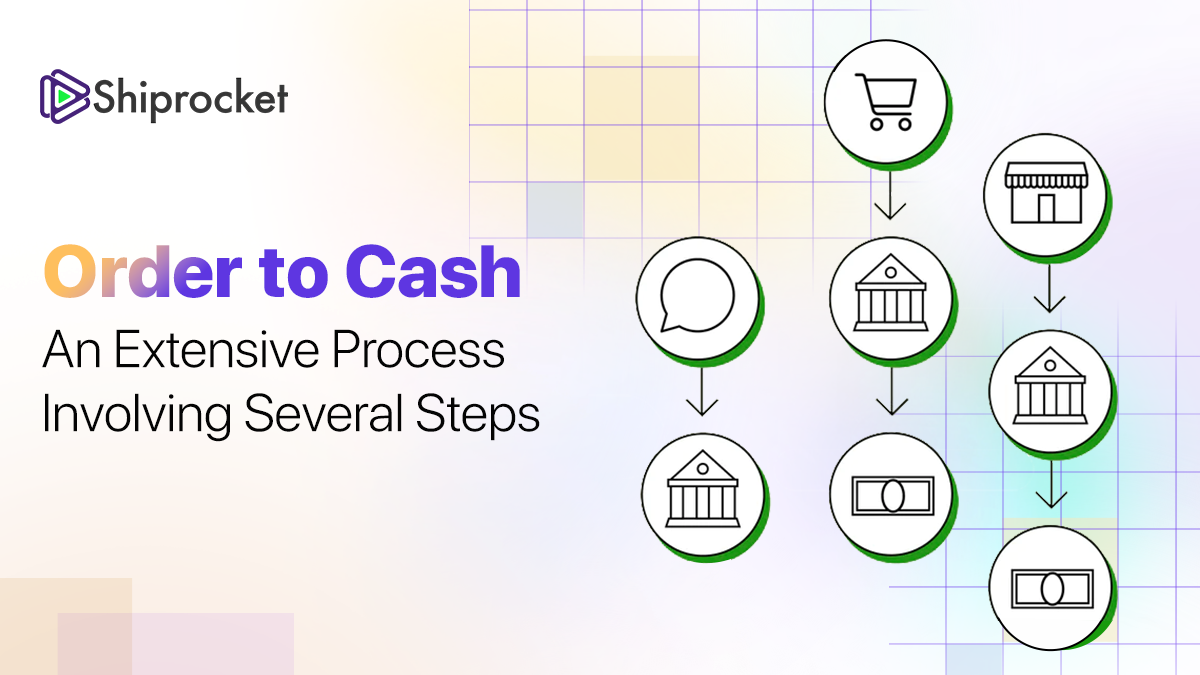 Shiprocket

Order to Cash

An Extensive Process Involving Several Steps